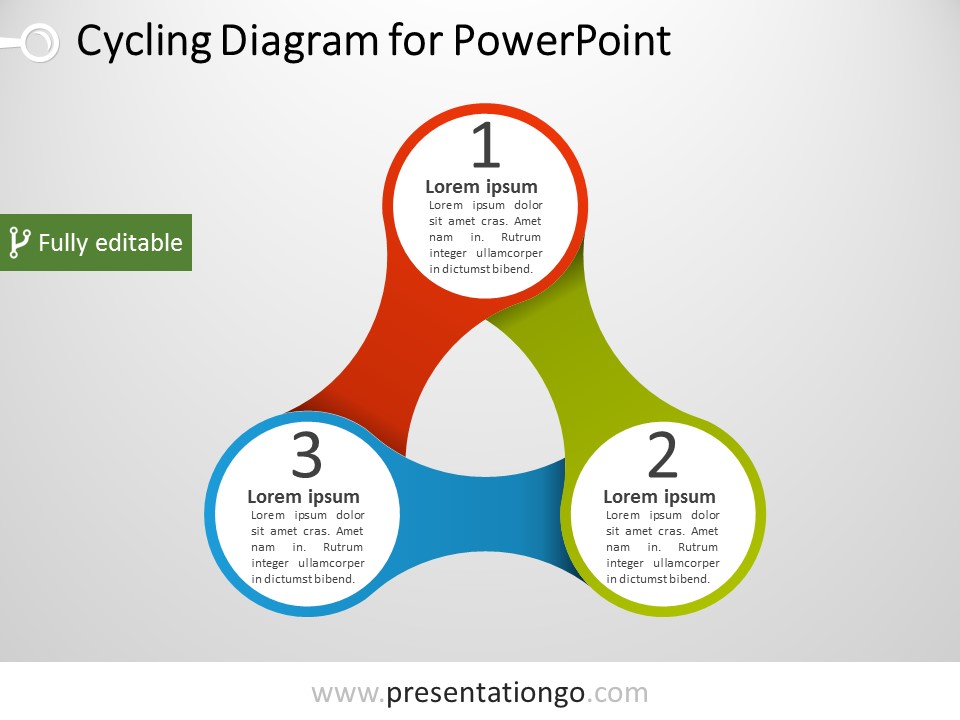 Cycling Diagram for PowerPoint

Fully editable

1
Lorem ipsum
Lorem ipsum dolor sit amet cras. Amet nam in. Rutrum integer ullamcorper in dictumst bibend.

2
Lorem ipsum
Lorem ipsum dolor sit amet cras. Amet nam in. Rutrum integer ullamcorper in dictumst bibend.

3
Lorem ipsum
Lorem ipsum dolor sit amet cras. Amet nam in. Rutrum integer ullamcorper in dictumst bibend.

www.presentationgo.com